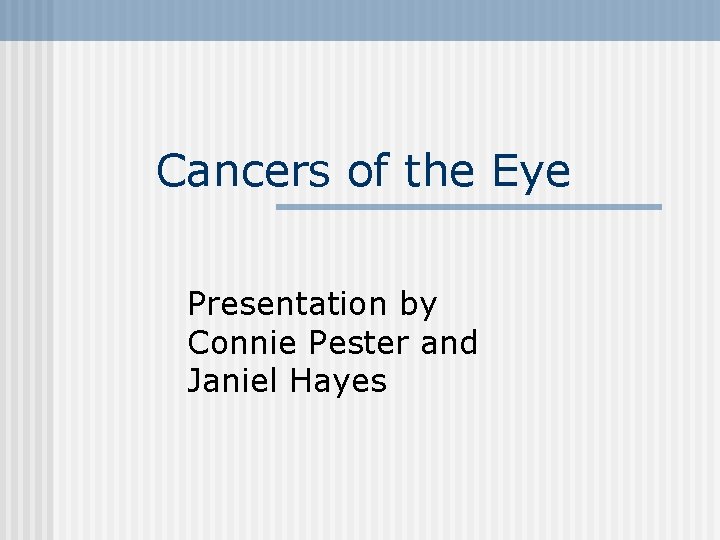 Cancers of the Eye

Presentation by Connie Pester and Janiel Hayes